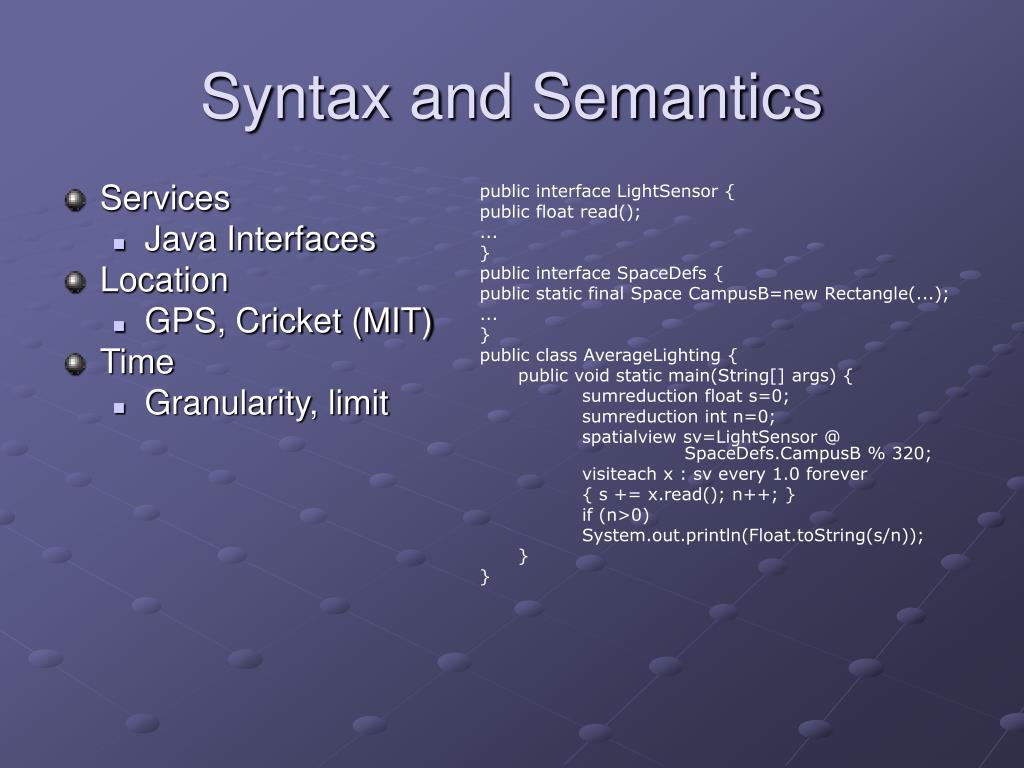 Syntax and Semantics

Services
Java Interfaces
Location
GPS, Cricket (MIT)
Time
Granularity, limit

public interface LightSensor {
public float read();
...
}
public interface SpaceDefs {
public static final Space CampusB=new Rectangle(...);
...
}
public class AverageLighting {
public void static main(String[] args) {
sumreduction float s=0;
sumreduction int n=0;
spatialview sv=LightSensor @ SpaceDefs.CampusB % 320;
visiteach x : sv every 1.0 forever
{ s += x.read(); n++; }
if (n>0)
System.out.println(Float.toString(s/n));
}
}